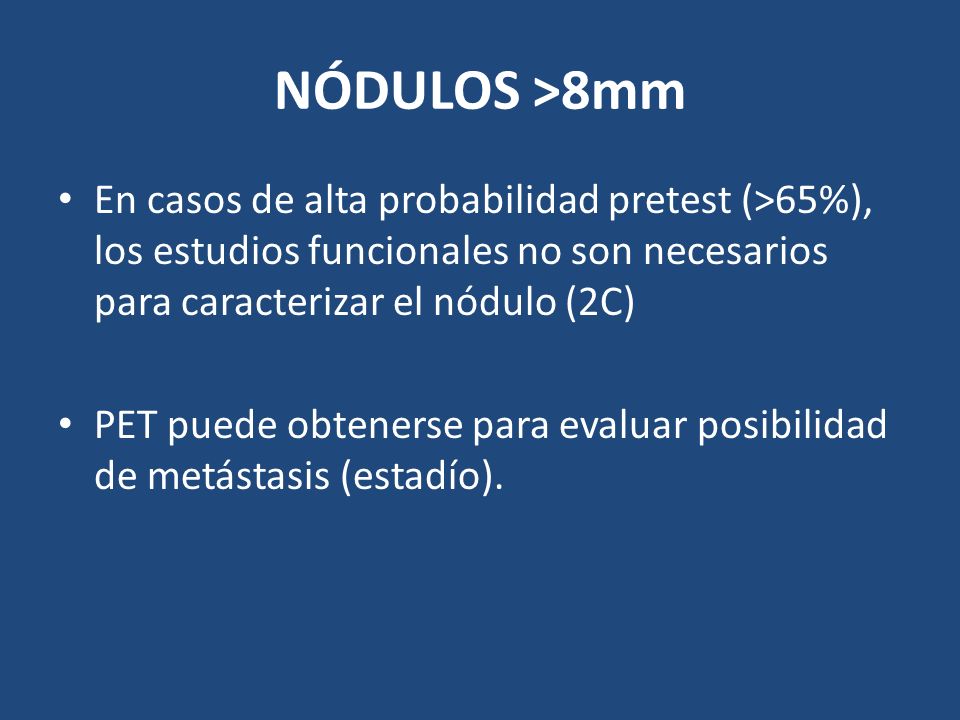 NÓDULOS >8mm

• En casos de alta probabilidad pretest (>65%), los estudios funcionales no son necesarios para caracterizar el nódulo (2C)

• PET puede obtenerse para evaluar posibilidad de metástasis (estadío).